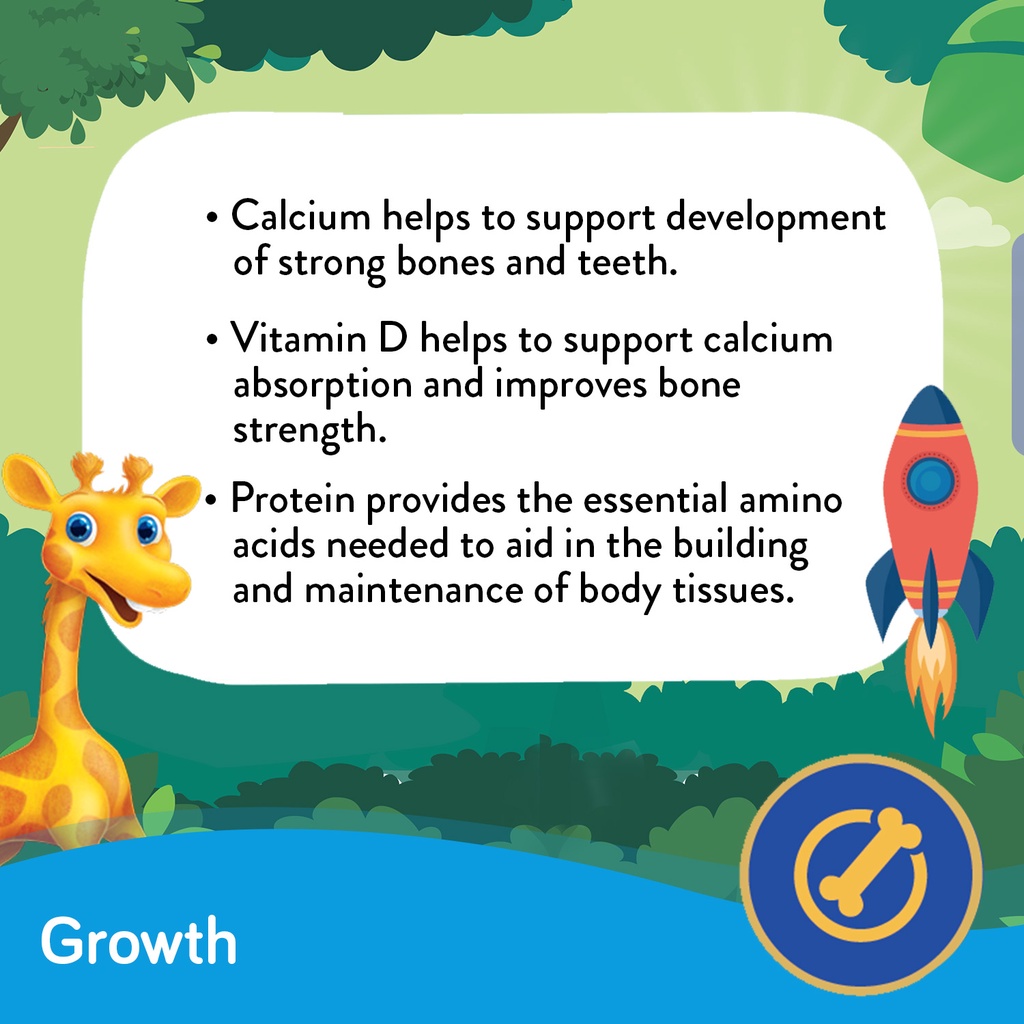 • Calcium helps to support development of strong bones and teeth.

• Vitamin D helps to support calcium absorption and improves bone strength.

• Protein provides the essential amino acids needed to aid in the building and maintenance of body tissues.

Growth